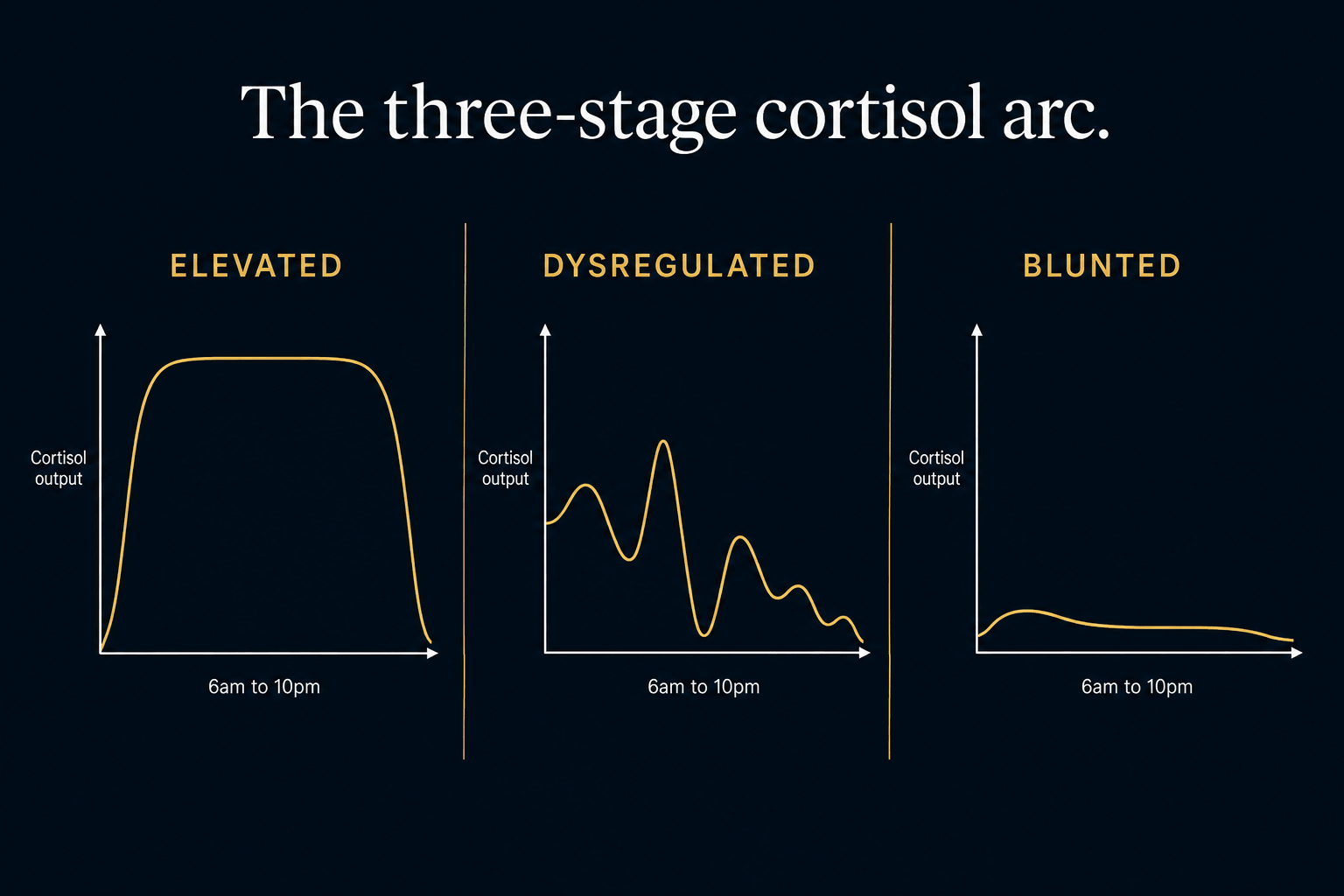 The three-stage cortisol arc.

ELEVATED

Cortisol output

6am to 10pm

DYSREGULATED

Cortisol output

6am to 10pm

BLUNTED

Cortisol output

6am to 10pm